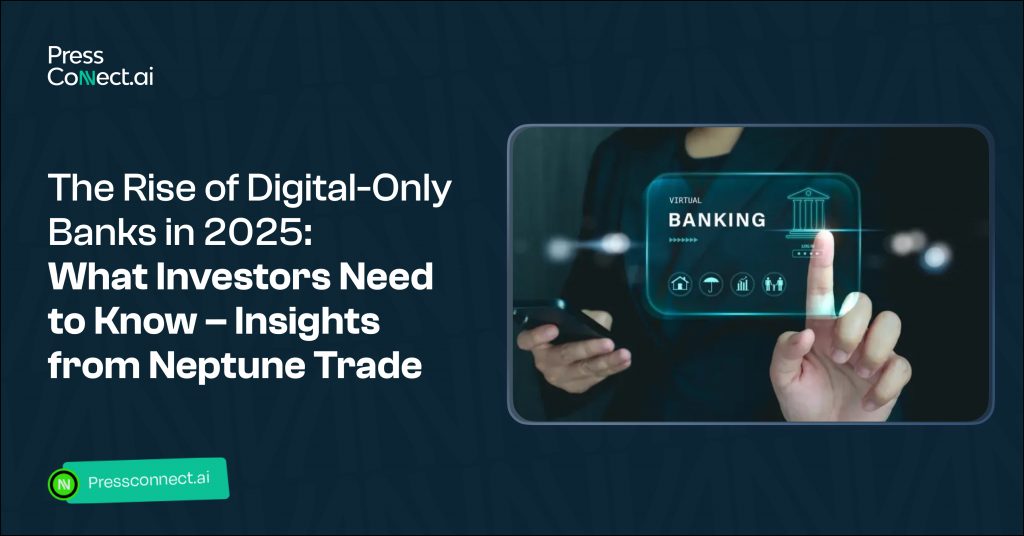 Press
Connect.ai

The Rise of Digital-Only Banks in 2025: What Investors Need to Know – Insights from Neptune Trade

VIRTUAL
BANKING

Pressconnect.ai